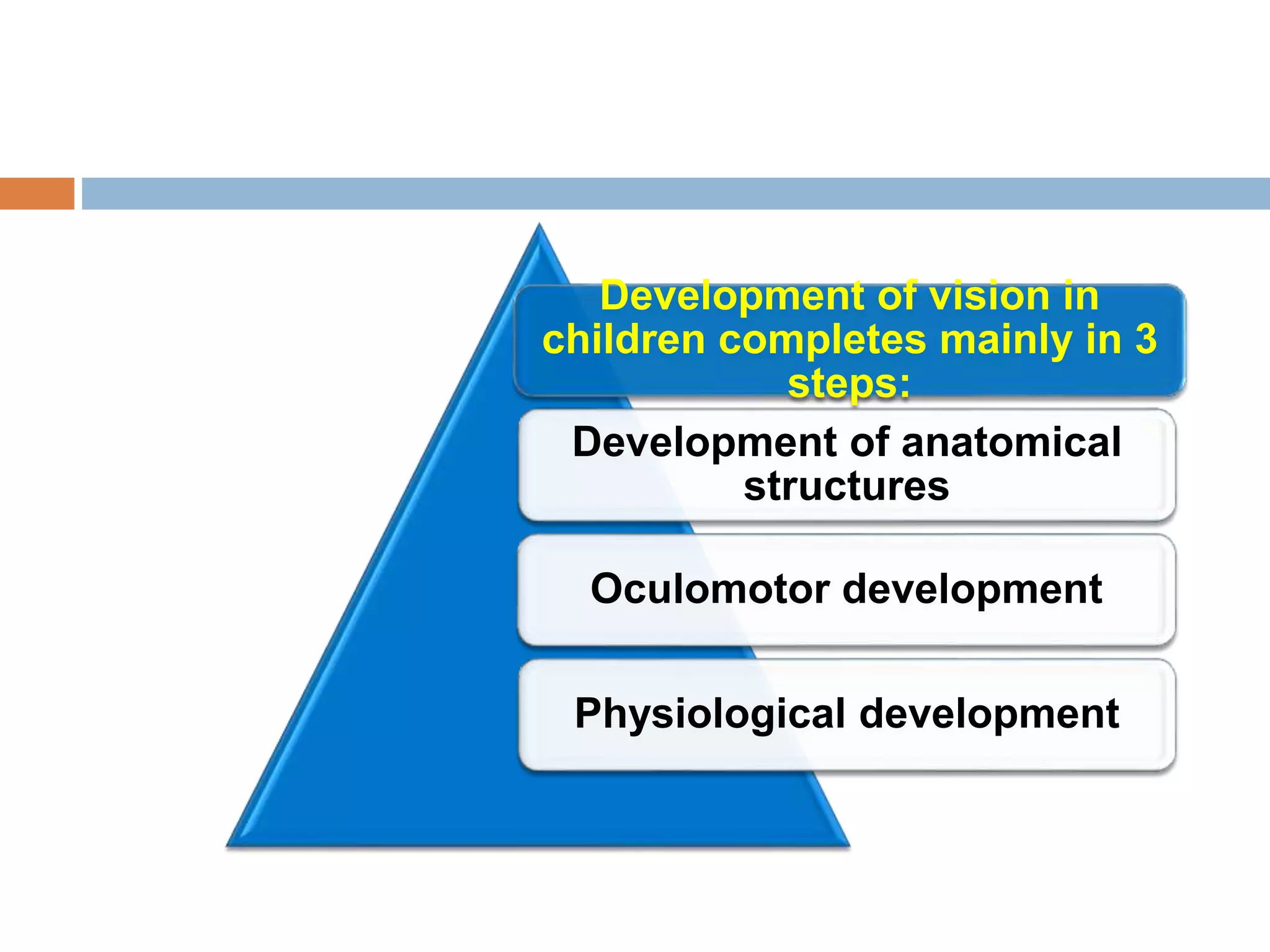 Development of vision in children completes mainly in 3 steps:

Development of anatomical structures

Oculomotor development

Physiological development